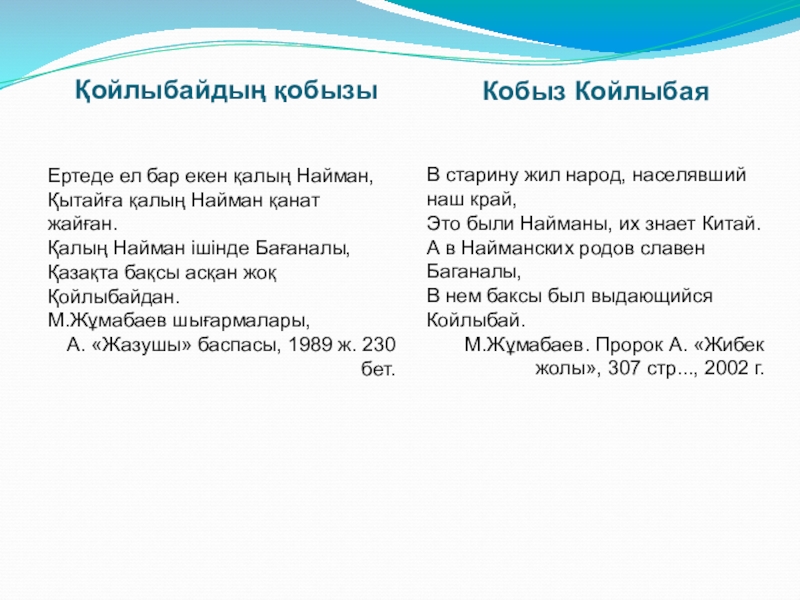 Қойлыбайдың қобызы

Ертеде ел бар екен қалың Найман,
Қытайға қалың Найман қанат жайған.
Қалың Найман ішінде Бағаналы,
Қазақта бақсы асқан жоқ Қойлыбайдан.
М.Жұмабаев шығармалары,
А. «Жазушы» баспасы, 1989 ж. 230 бет.

Кобыз Койлыбая

В старину жил народ, населявший наш край,
Это были Найманы, их знает Китай.
А в Найманских родов славен Баганалы,
В нем баксы был выдающийся Койлыбай.
М.Жұмабаев. Пророк А. «Жибек жолы», 307 стр..., 2002 г.